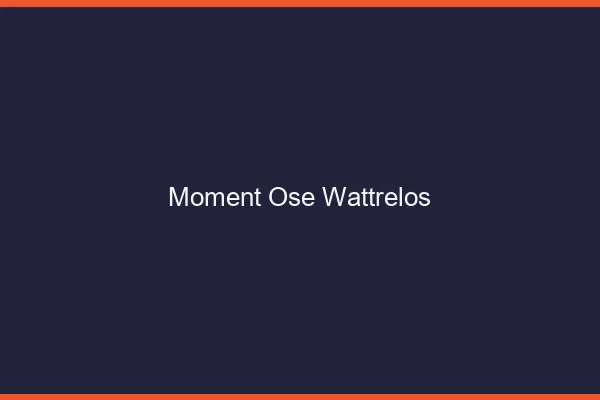 Moment Ose Wattrelos